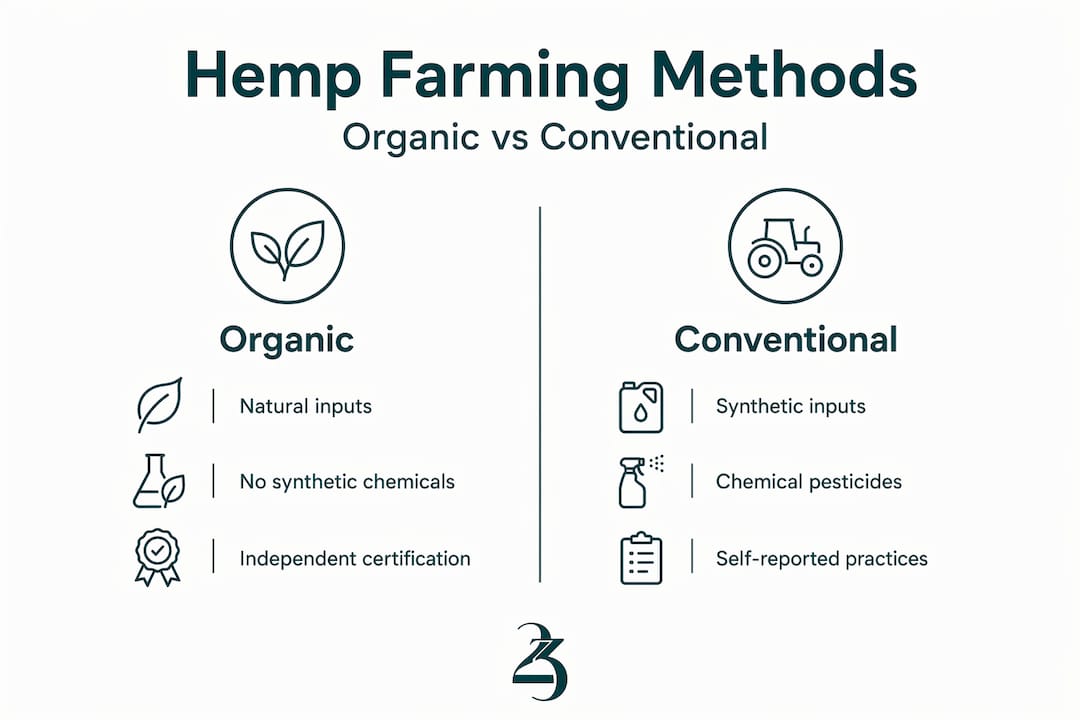 Hemp Farming Methods

Organic vs Conventional

Organic

Natural inputs

No synthetic chemicals

Independent certification

Conventional

Synthetic inputs

Chemical pesticides

Self-reported practices

23